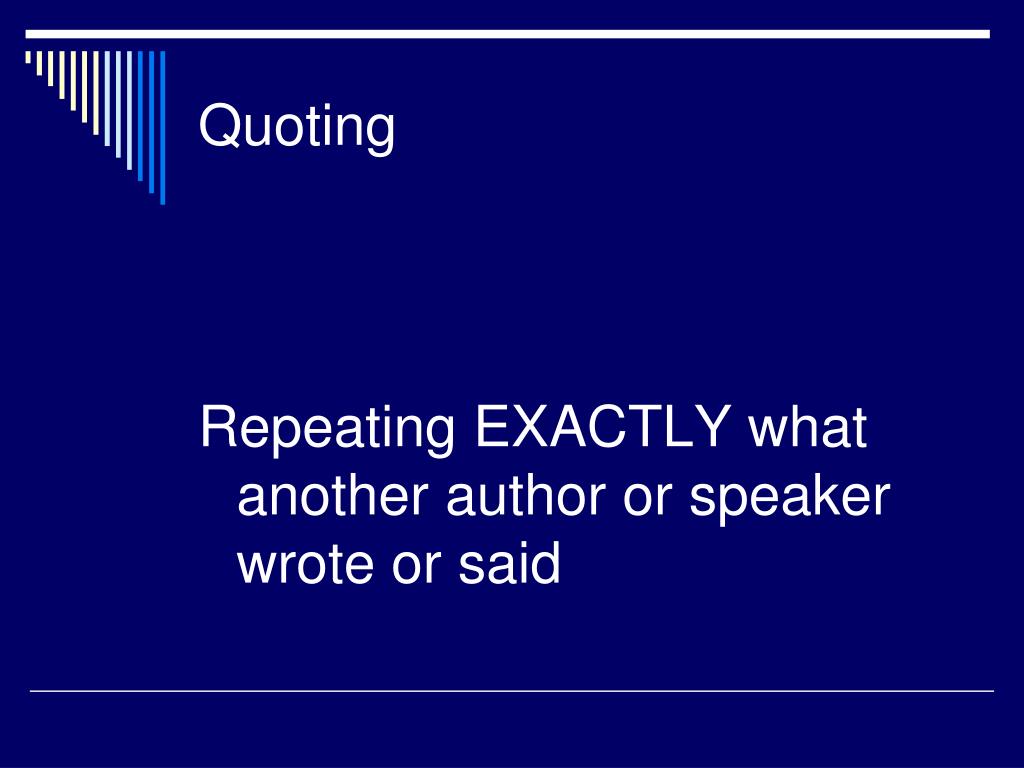 Quoting

Repeating EXACTLY what another author or speaker wrote or said